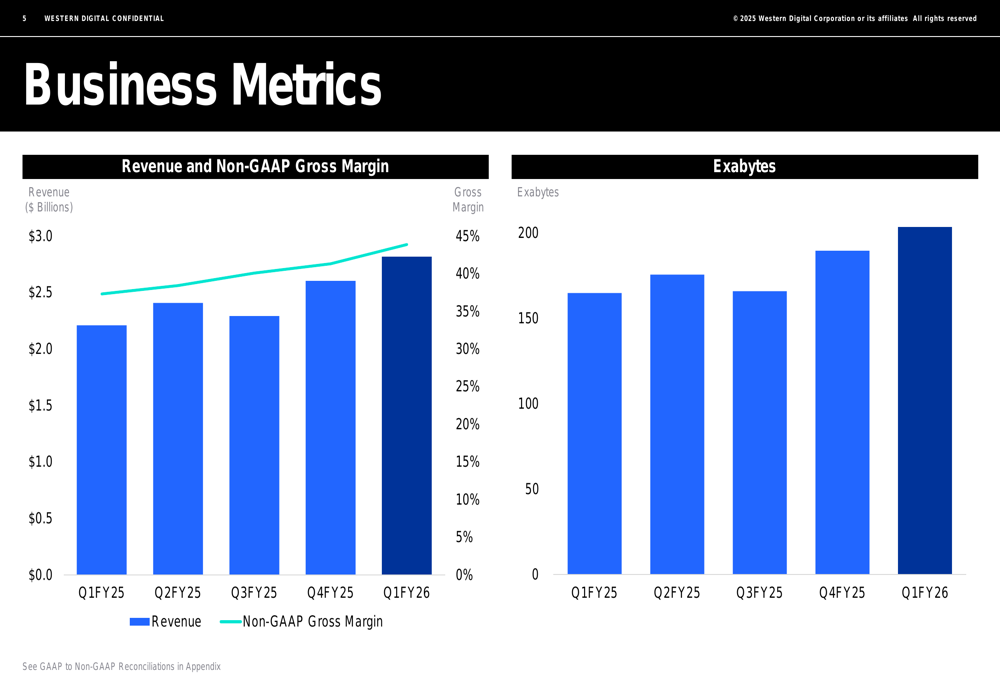 5 WESTERN DIGITAL CONFIDENTIAL

© 2025 Western Digital Corporation or its affiliates All rights reserved

Business Metrics

Revenue and Non-GAAP Gross Margin

Revenue ($ Billions)

Gross Margin

$3.0
$2.5
$2.0
$1.5
$1.0
$0.5
$0.0

45%
40%
35%
30%
25%
20%
15%
10%
5%
0%

Q1FY25 Q2FY25 Q3FY25 Q4FY25 Q1FY26

Revenue Non-GAAP Gross Margin

Exabytes

Exabytes

200
150
100
50
0

Q1FY25 Q2FY25 Q3FY25 Q4FY25 Q1FY26

See GAAP to Non-GAAP Reconciliations in Appendix